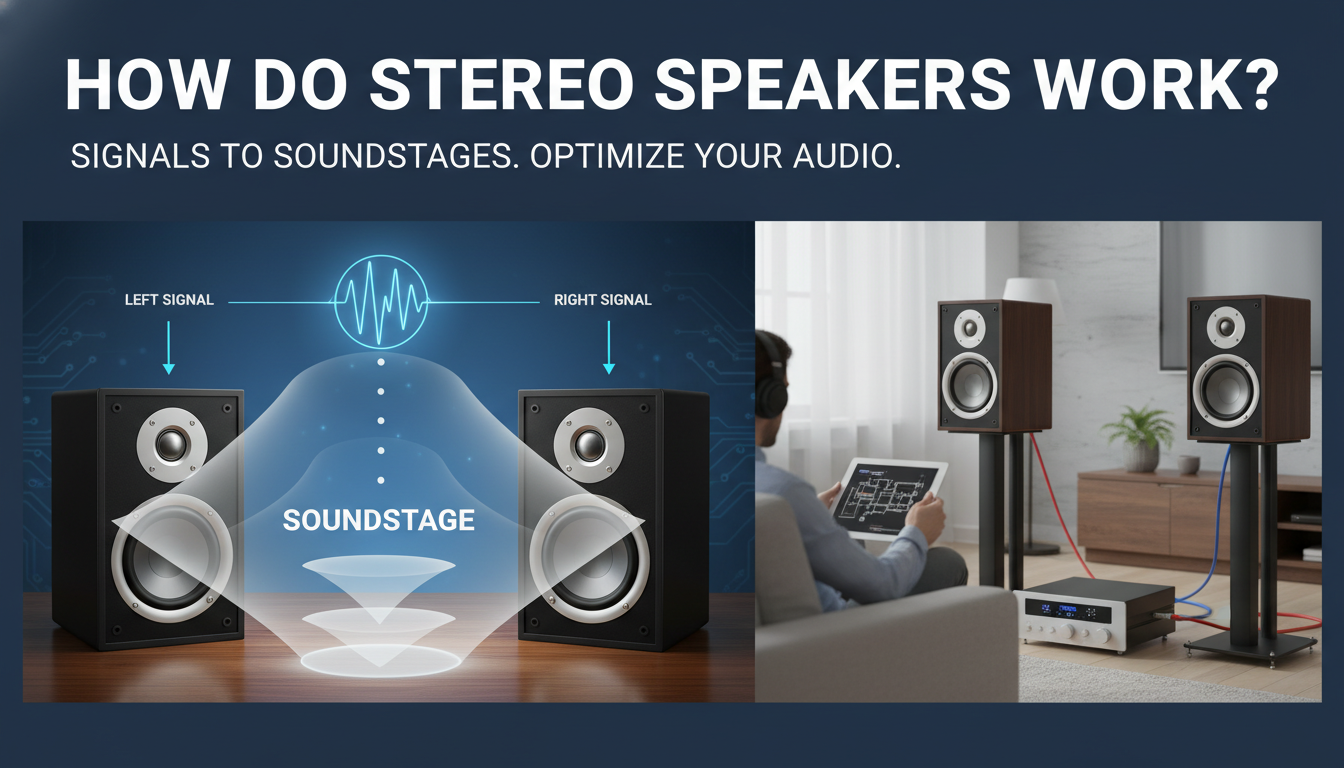 HOW DO STEREO SPEAKERS WORK?

SIGNALS TO SOUNDSTAGES. OPTIMIZE YOUR AUDIO.

LEFT SIGNAL

RIGHT SIGNAL

SOUNDSTAGE